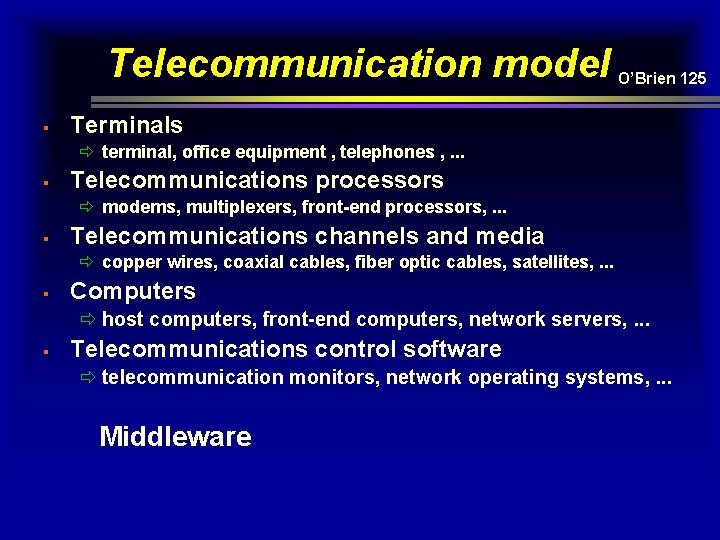 Telecommunication model O'Brien 125

▪ Terminals
⇨ terminal, office equipment , telephones , ...

▪ Telecommunications processors
⇨ modems, multiplexers, front-end processors, ...

▪ Telecommunications channels and media
⇨ copper wires, coaxial cables, fiber optic cables, satellites, ...

▪ Computers
⇨ host computers, front-end computers, network servers, ...

▪ Telecommunications control software
⇨ telecommunication monitors, network operating systems, ...

Middleware